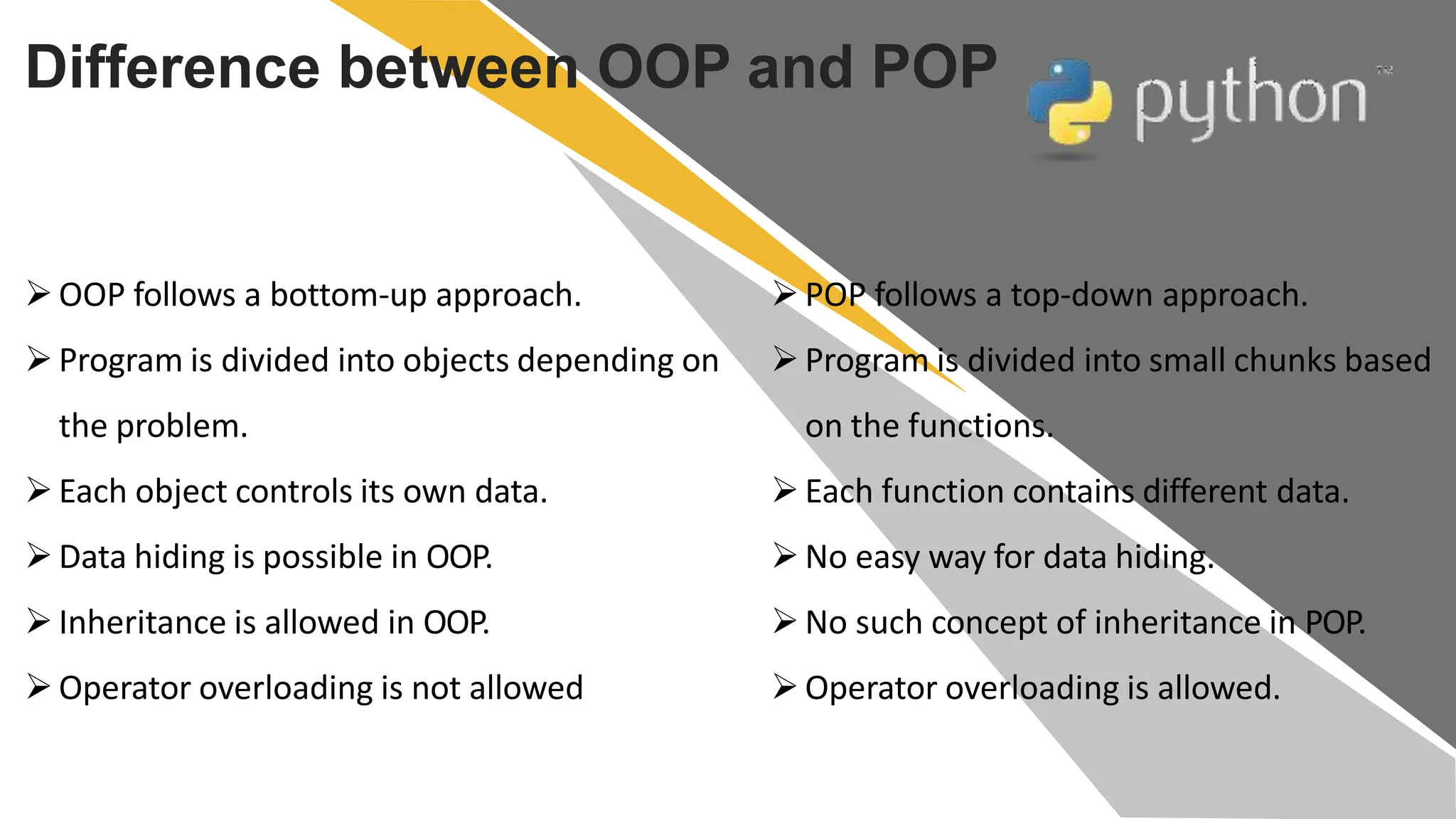 Difference between OOP and POP

python™

➢ OOP follows a bottom-up approach.

➢ Program is divided into objects depending on the problem.

➢ Each object controls its own data.

➢ Data hiding is possible in OOP.

➢ Inheritance is allowed in OOP.

➢ Operator overloading is not allowed

➢ POP follows a top-down approach.

➢ Program is divided into small chunks based on the functions.

➢ Each function contains different data.

➢ No easy way for data hiding.

➢ No such concept of inheritance in POP.

➢ Operator overloading is allowed.